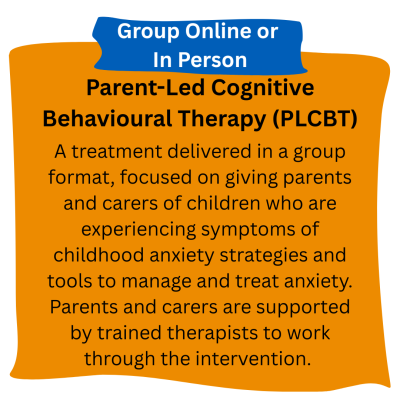 Group Online or In Person

Parent-Led Cognitive Behavioural Therapy (PLCBT)

A treatment delivered in a group format, focused on giving parents and carers of children who are experiencing symptoms of childhood anxiety strategies and tools to manage and treat anxiety. Parents and carers are supported by trained therapists to work through the intervention.